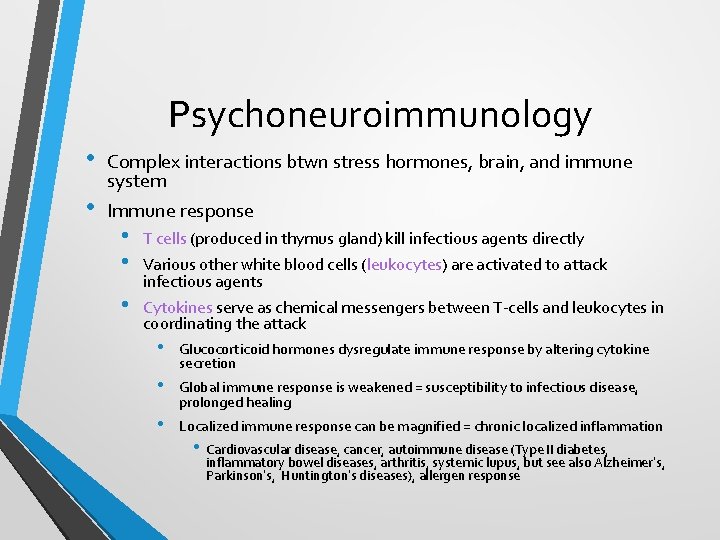 Psychoneuroimmunology

• Complex interactions btwn stress hormones, brain, and immune system

• Immune response

• T cells (produced in thymus gland) kill infectious agents directly

• Various other white blood cells (leukocytes) are activated to attack infectious agents

• Cytokines serve as chemical messengers between T-cells and leukocytes in coordinating the attack

• Glucocorticoid hormones dysregulate immune response by altering cytokine secretion

• Global immune response is weakened = susceptibility to infectious disease, prolonged healing

• Localized immune response can be magnified = chronic localized inflammation

• Cardiovascular disease, cancer, autoimmune disease (Type II diabetes, inflammatory bowel diseases, arthritis, systemic lupus, but see also Alzheimer's, Parkinson's, Huntington's diseases), allergen response